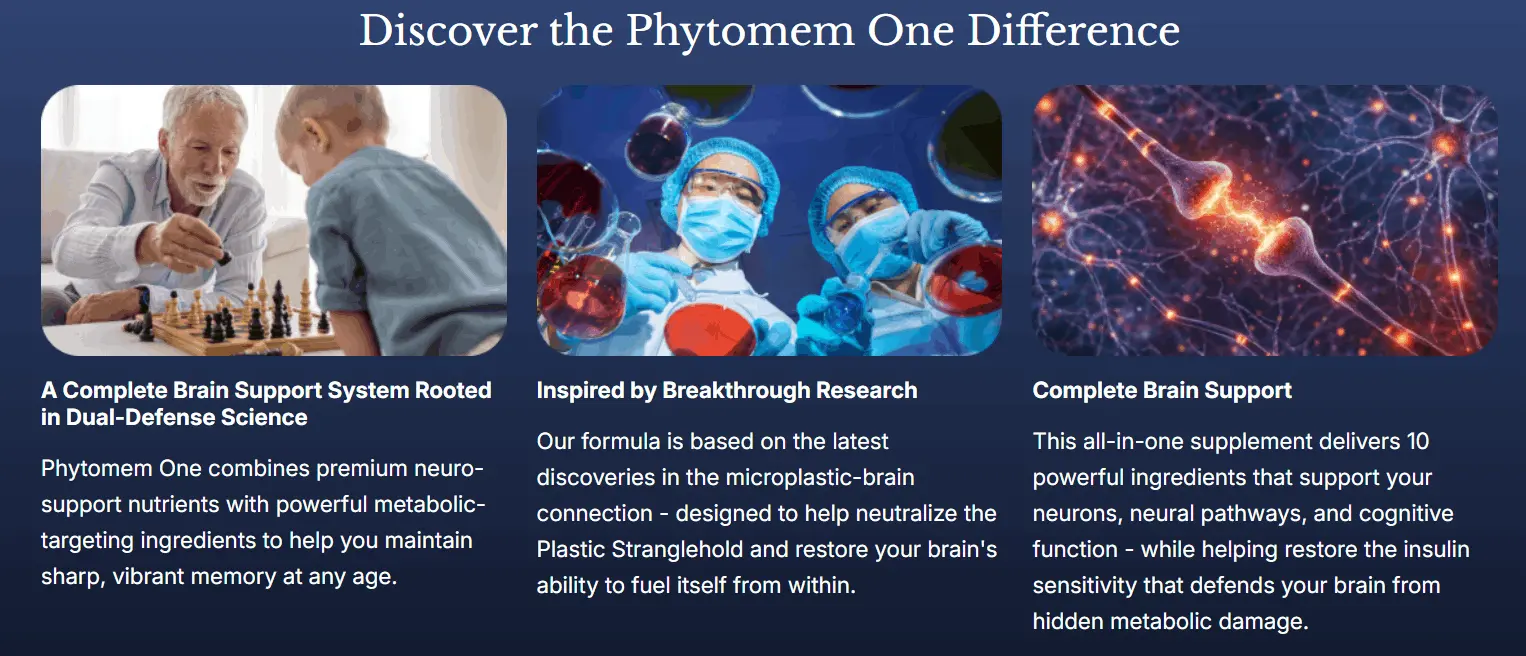 Discover the Phytomem One Difference

A Complete Brain Support System Rooted in Dual-Defense Science

Phytomem One combines premium neuro-support nutrients with powerful metabolic-targeting ingredients to help you maintain sharp, vibrant memory at any age.

Inspired by Breakthrough Research

Our formula is based on the latest discoveries in the microplastic-brain connection - designed to help neutralize the Plastic Stranglehold and restore your brain's ability to fuel itself from within.

Complete Brain Support

This all-in-one supplement delivers 10 powerful ingredients that support your neurons, neural pathways, and cognitive function - while helping restore the insulin sensitivity that defends your brain from hidden metabolic damage.